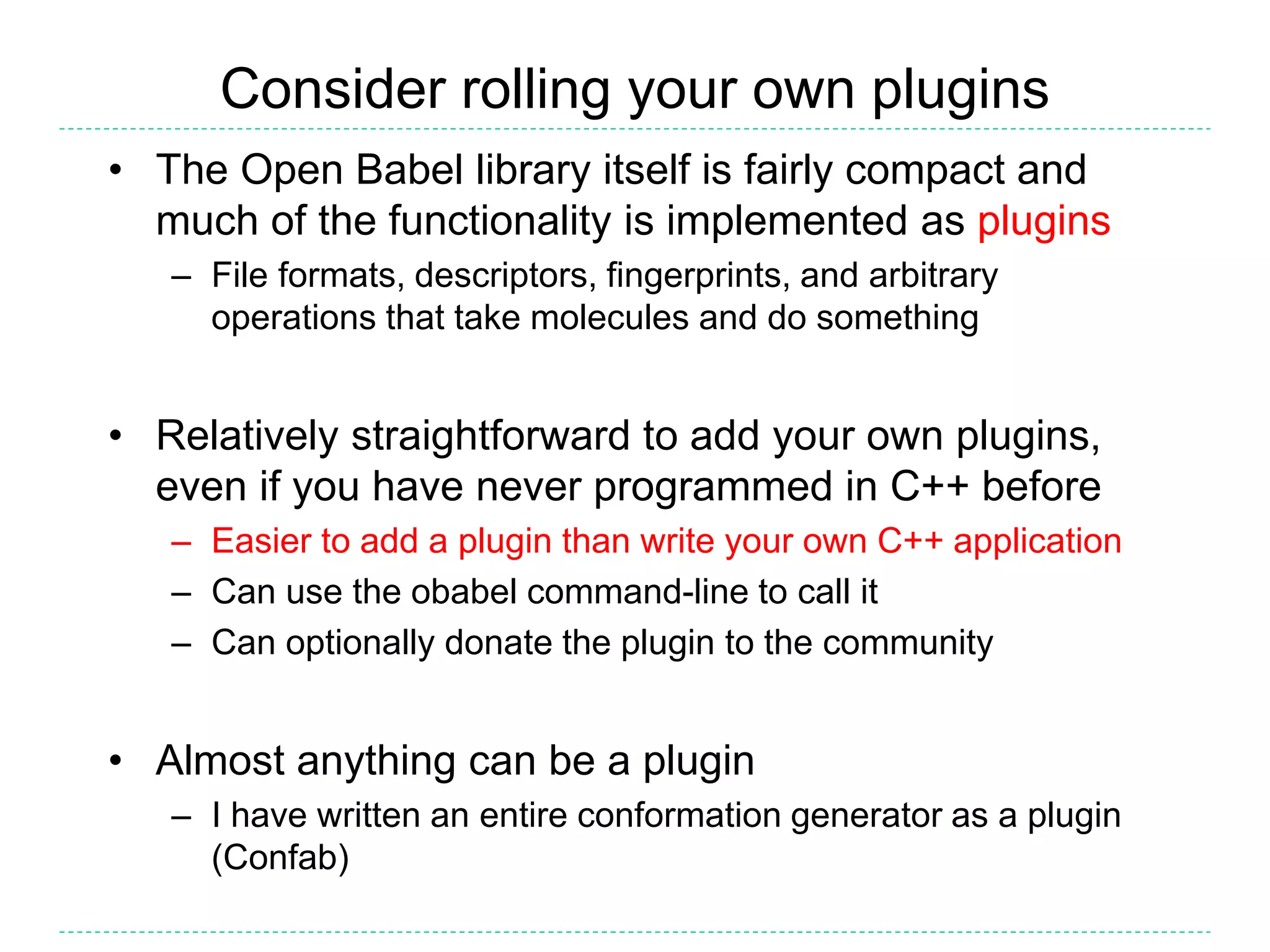 Consider rolling your own plugins

• The Open Babel library itself is fairly compact and much of the functionality is implemented as plugins
– File formats, descriptors, fingerprints, and arbitrary operations that take molecules and do something

• Relatively straightforward to add your own plugins, even if you have never programmed in C++ before
– Easier to add a plugin than write your own C++ application
– Can use the obabel command-line to call it
– Can optionally donate the plugin to the community

• Almost anything can be a plugin
– I have written an entire conformation generator as a plugin (Confab)